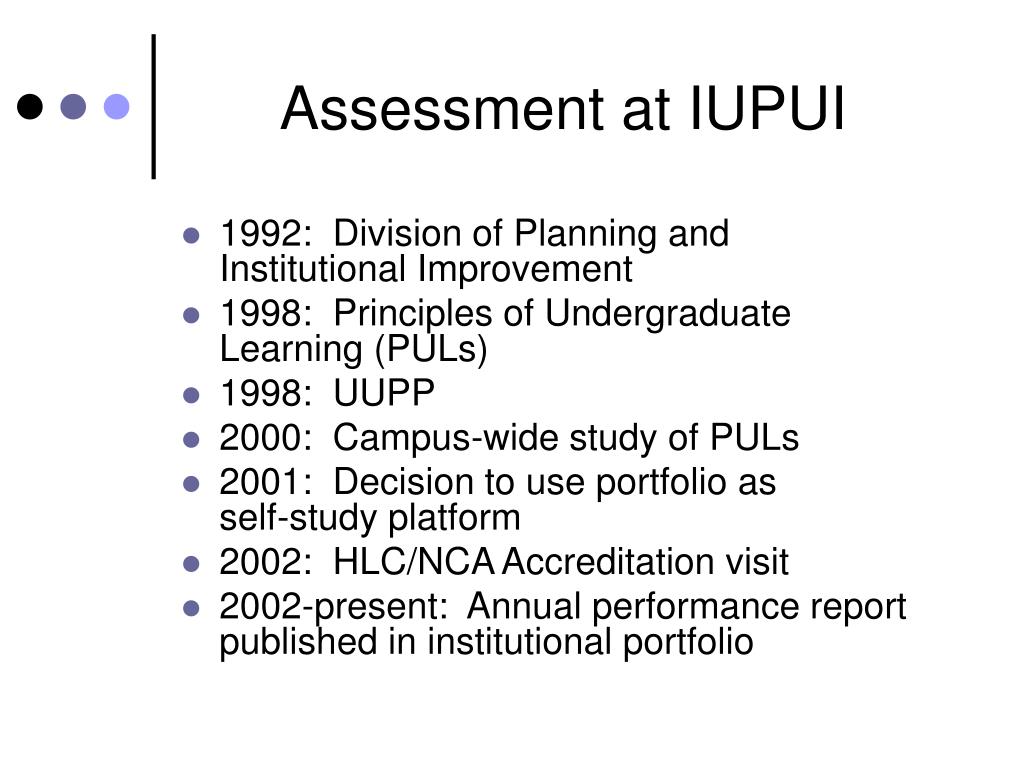 Assessment at IUPUI

- 1992: Division of Planning and Institutional Improvement
- 1998: Principles of Undergraduate Learning (PULs)
- 1998: UUPP
- 2000: Campus-wide study of PULs
- 2001: Decision to use portfolio as self-study platform
- 2002: HLC/NCA Accreditation visit
- 2002-present: Annual performance report published in institutional portfolio